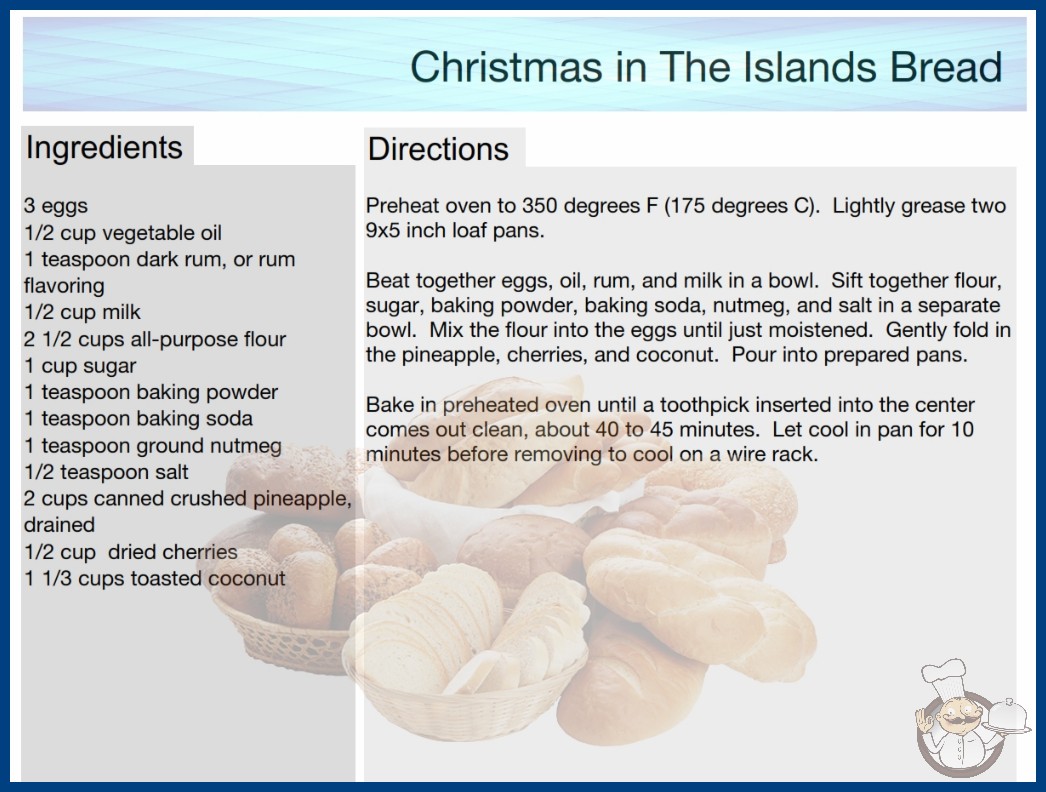 Christmas in The Islands Bread

Ingredients

3 eggs
1/2 cup vegetable oil
1 teaspoon dark rum, or rum flavoring
1/2 cup milk
2 1/2 cups all-purpose flour
1 cup sugar
1 teaspoon baking powder
1 teaspoon baking soda
1 teaspoon ground nutmeg
1/2 teaspoon salt
2 cups canned crushed pineapple, drained
1/2 cup dried cherries
1 1/3 cups toasted coconut

Directions

Preheat oven to 350 degrees F (175 degrees C). Lightly grease two 9x5 inch loaf pans.

Beat together eggs, oil, rum, and milk in a bowl. Sift together flour, sugar, baking powder, baking soda, nutmeg, and salt in a separate bowl. Mix the flour into the eggs until just moistened. Gently fold in the pineapple, cherries, and coconut. Pour into prepared pans.

Bake in preheated oven until a toothpick inserted into the center comes out clean, about 40 to 45 minutes. Let cool in pan for 10 minutes before removing to cool on a wire rack.